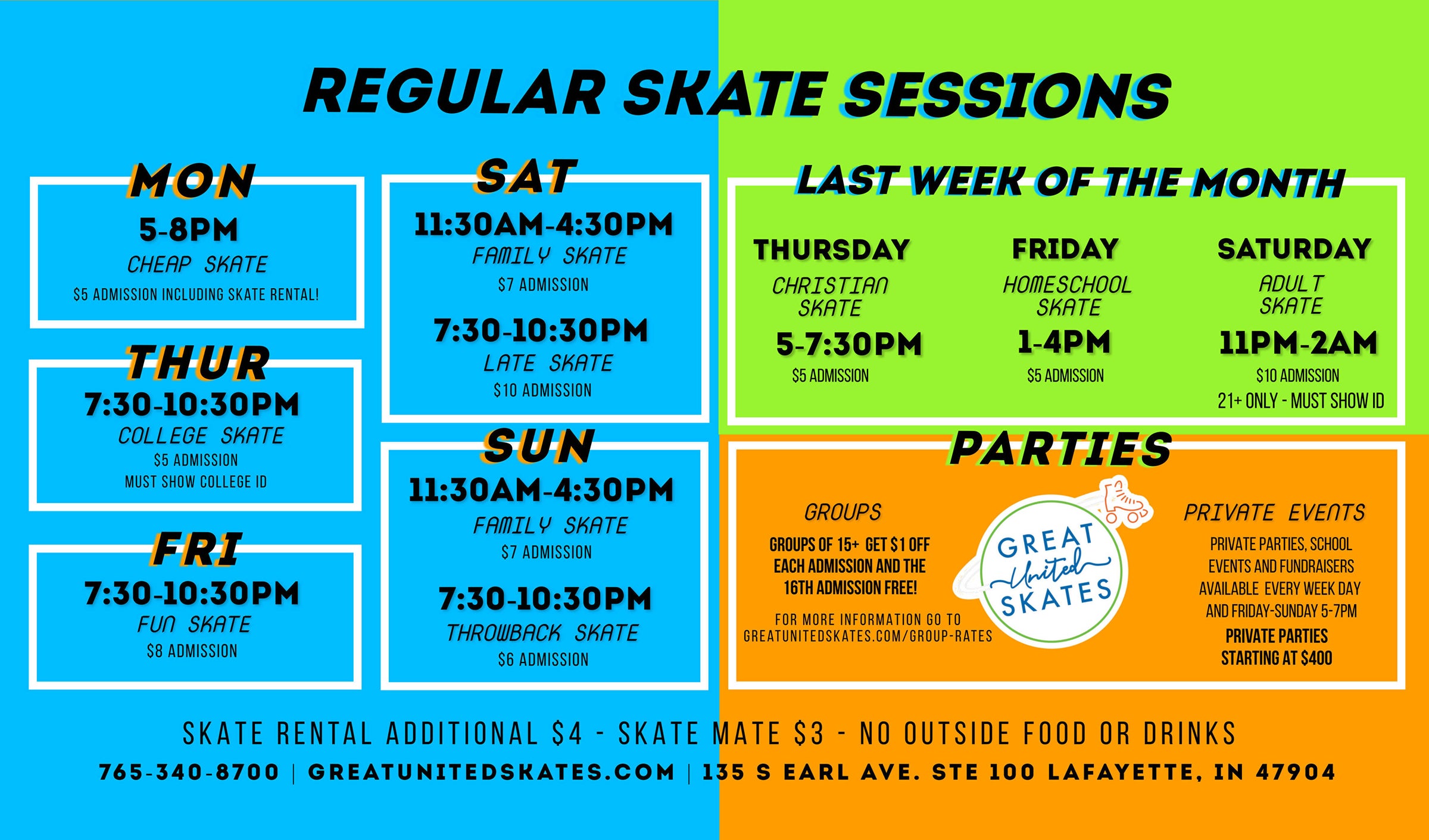 REGULAR SKATE SESSIONS

MON
5-8PM
CHEAP SKATE
$5 ADMISSION INCLUDING SKATE RENTAL!

THUR
7:30-10:30PM
COLLEGE SKATE
$5 ADMISSION
MUST SHOW COLLEGE ID

FRI
7:30-10:30PM
FUN SKATE
$8 ADMISSION

SAT
11:30AM-4:30PM
FAMILY SKATE
$7 ADMISSION

7:30-10:30PM
LATE SKATE
$10 ADMISSION

SUN
11:30AM-4:30PM
FAMILY SKATE
$7 ADMISSION

7:30-10:30PM
THROWBACK SKATE
$6 ADMISSION

LAST WEEK OF THE MONTH

THURSDAY
CHRISTIAN SKATE
5-7:30PM
$5 ADMISSION

FRIDAY
HOMESCHOOL SKATE
1-4PM
$5 ADMISSION

SATURDAY
ADULT SKATE
11PM-2AM
$10 ADMISSION
21+ ONLY - MUST SHOW ID

PARTIES

GROUPS
GROUPS OF 15+ GET $1 OFF EACH ADMISSION AND THE 16TH ADMISSION FREE!
FOR MORE INFORMATION GO TO GREATUNITEDSKATES.COM/GROUP-RATES

GREAT United SKATES

PRIVATE EVENTS
PRIVATE PARTIES, SCHOOL EVENTS AND FUNDRAISERS AVAILABLE EVERY WEEK DAY AND FRIDAY-SUNDAY 5-7PM
PRIVATE PARTIES STARTING AT $400

SKATE RENTAL ADDITIONAL $4 - SKATE MATE $3 - NO OUTSIDE FOOD OR DRINKS
765-340-8700 | GREATUNITEDSKATES.COM | 135 S EARL AVE. STE 100 LAFAYETTE, IN 47904